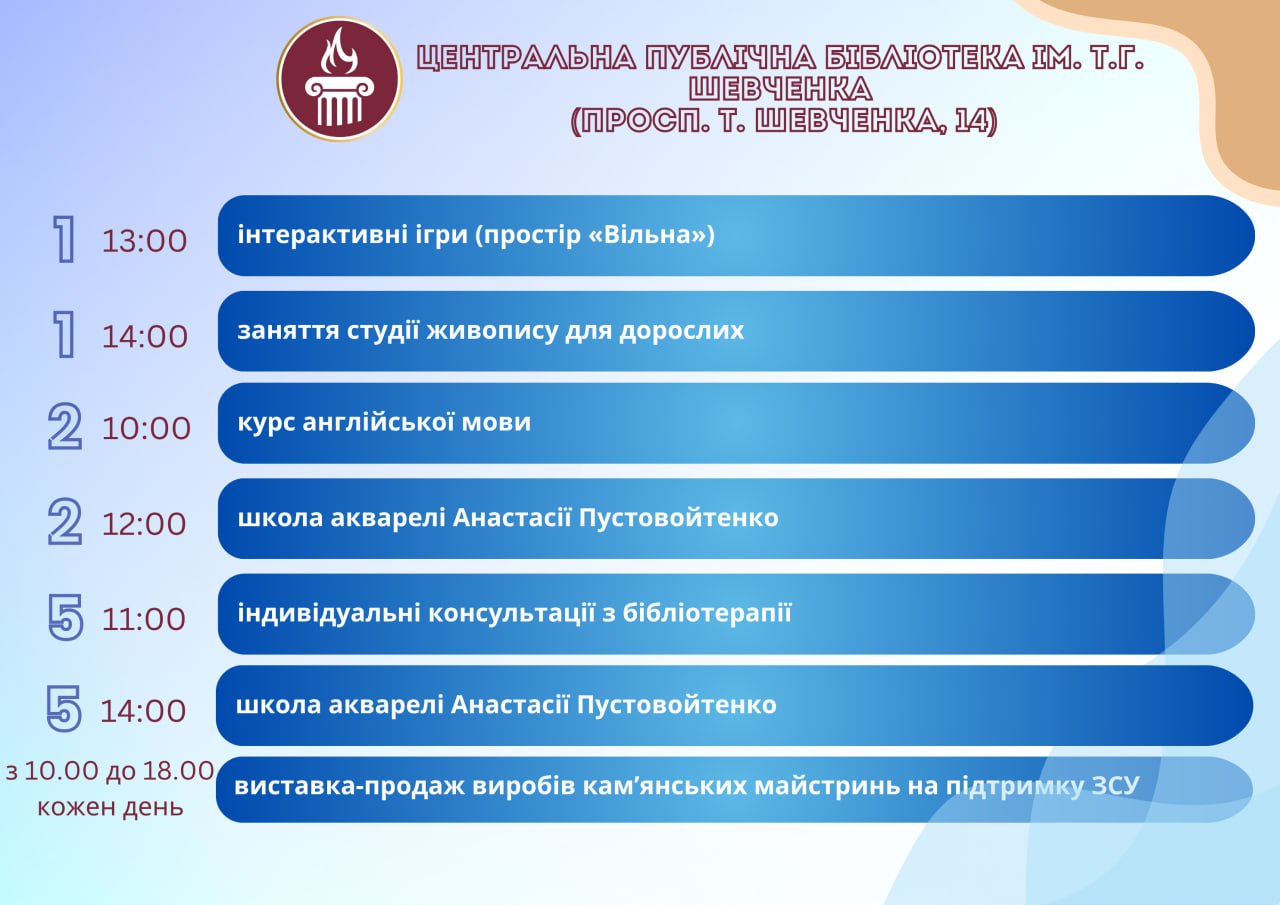 ЦЕНТРАЛЬНА ПУБЛІЧНА БІБЛІОТЕКА ІМ. Т.Г. ШЕВЧЕНКА
(ПРОСП. Т. ШЕВЧЕНКА, 14)

1 13:00 інтерактивні ігри (простір «Вільна»)

1 14:00 заняття студії живопису для дорослих

2 10:00 курс англійської мови

2 12:00 школа акварелі Анастасії Пустовойтенко

5 11:00 індивідуальні консультації з бібліотерапії

5 14:00 школа акварелі Анастасії Пустовойтенко

з 10.00 до 18.00 кожен день виставка-продаж виробів кам'янських майстринь на підтримку ЗСУ